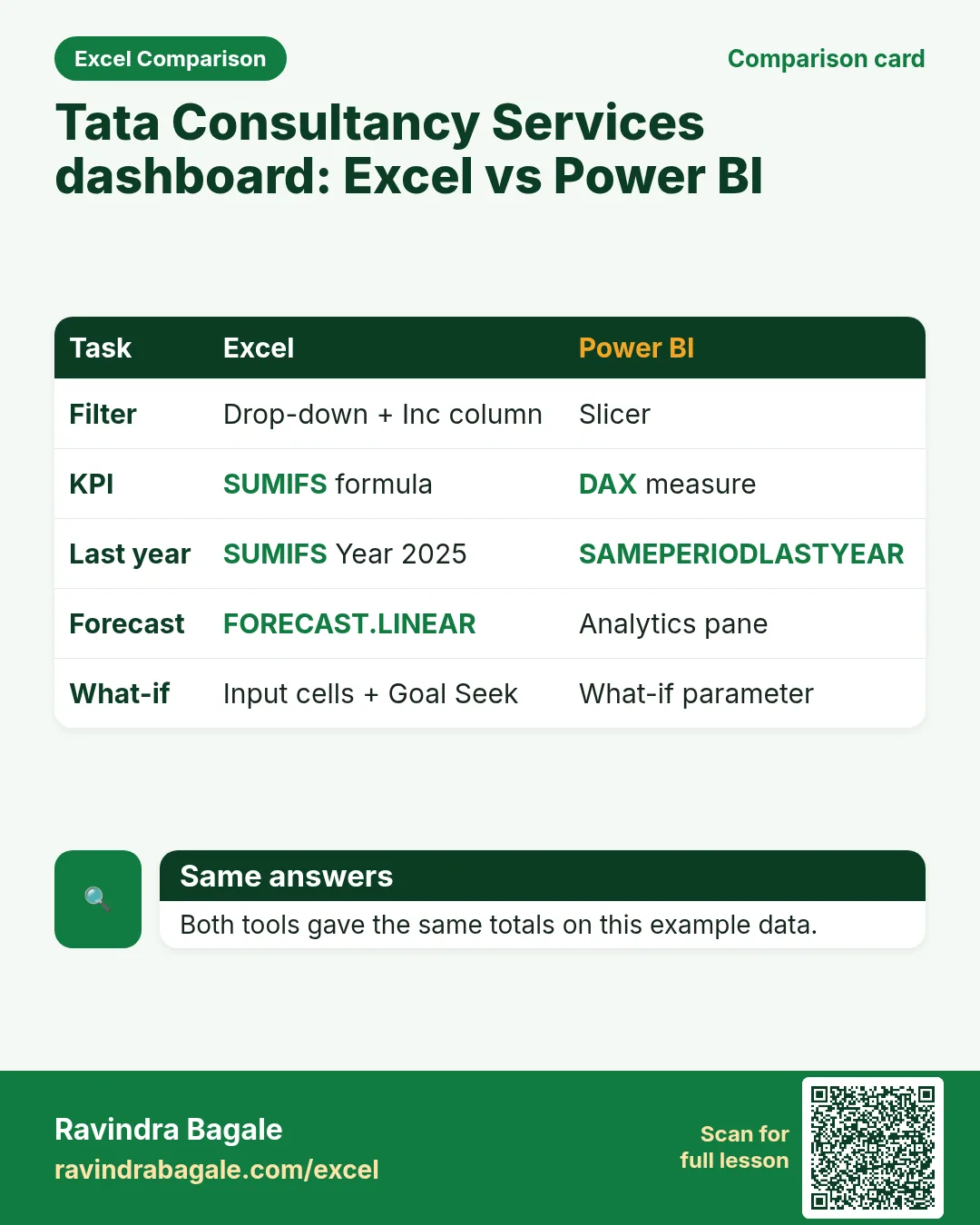 Excel Comparison

Comparison card

Tata Consultancy Services dashboard: Excel vs Power BI

| Task | Excel | Power BI |
|---|---|---|
| Filter | Drop-down + Inc column | Slicer |
| KPI | SUMIFS formula | DAX measure |
| Last year | SUMIFS Year 2025 | SAMEPERIODLASTYEAR |
| Forecast | FORECAST.LINEAR | Analytics pane |
| What-if | Input cells + Goal Seek | What-if parameter |

Same answers

Both tools gave the same totals on this example data.

Ravindra Bagale
ravindrabagale.com/excel

Scan for
full lesson